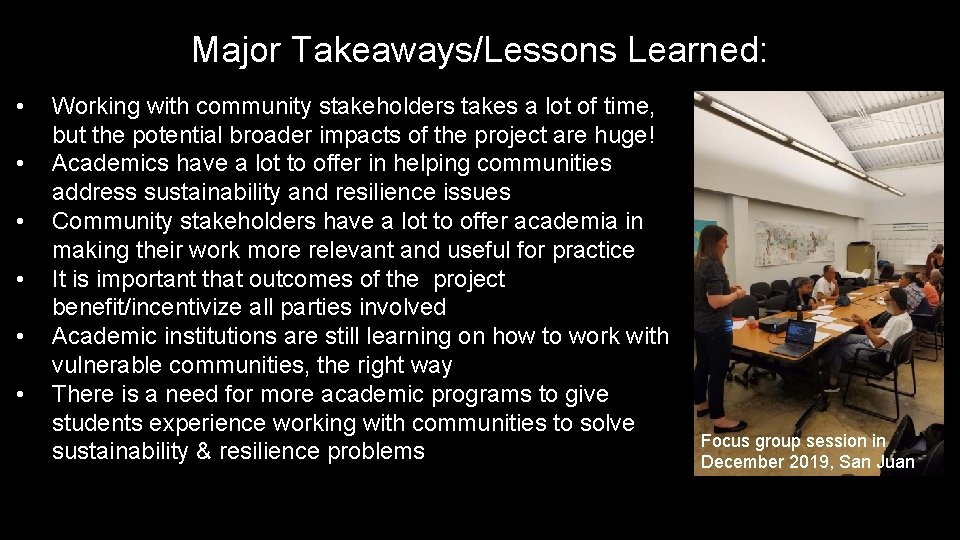 Major Takeaways/Lessons Learned:

• Working with community stakeholders takes a lot of time, but the potential broader impacts of the project are huge!
• Academics have a lot to offer in helping communities address sustainability and resilience issues
• Community stakeholders have a lot to offer academia in making their work more relevant and useful for practice
• It is important that outcomes of the project benefit/incentivize all parties involved
• Academic institutions are still learning on how to work with vulnerable communities, the right way
• There is a need for more academic programs to give students experience working with communities to solve sustainability & resilience problems

Focus group session in December 2019, San Juan